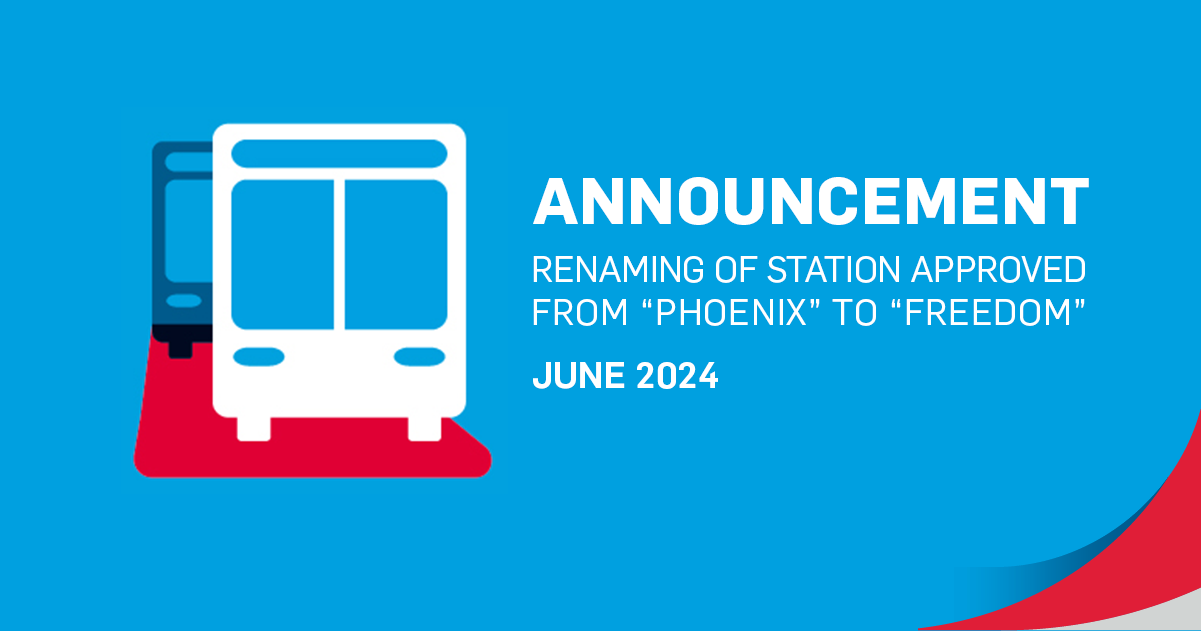 ANNOUNCEMENT

RENAMING OF STATION APPROVED FROM “PHOENIX” TO “FREEDOM”

JUNE 2024